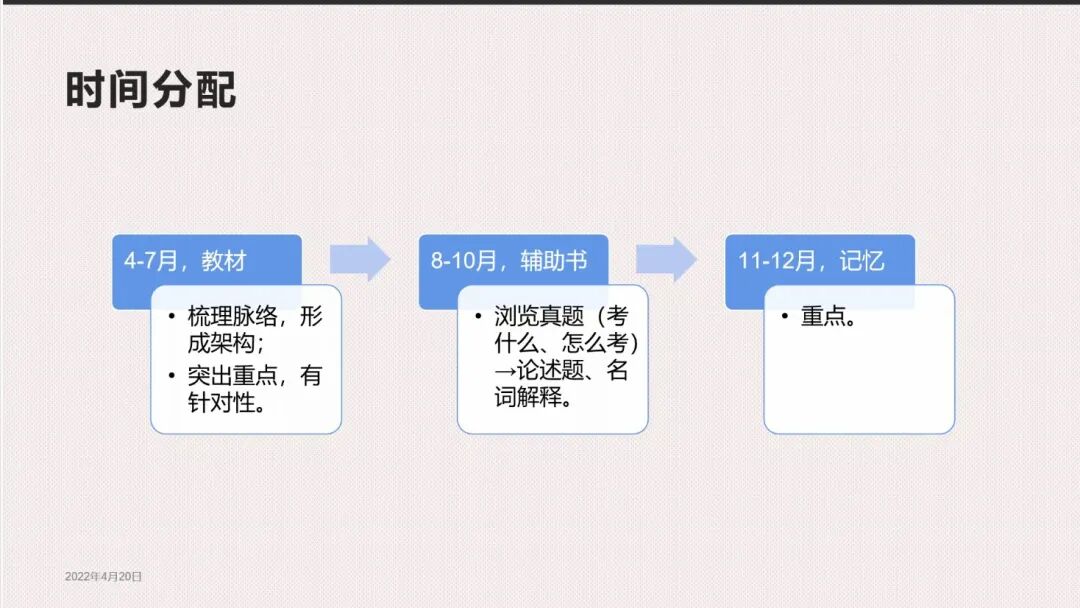 时间分配

4-7月，教材

• 梳理脉络，形成架构;
• 突出重点，有针对性。

8-10月，辅助书

• 浏览真题（考什么、怎么考）→论述题、名词解释。

11-12月，记忆

• 重点。

2022年4月20日